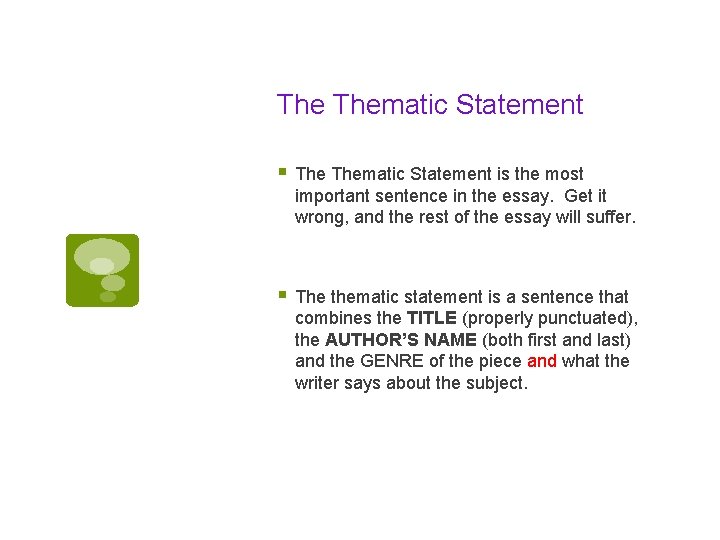 The Thematic Statement

The Thematic Statement is the most important sentence in the essay.  Get it wrong, and the rest of the essay will suffer.

The thematic statement is a sentence that combines the TITLE (properly punctuated), the AUTHOR'S NAME (both first and last) and the GENRE of the piece and what the writer says about the subject.